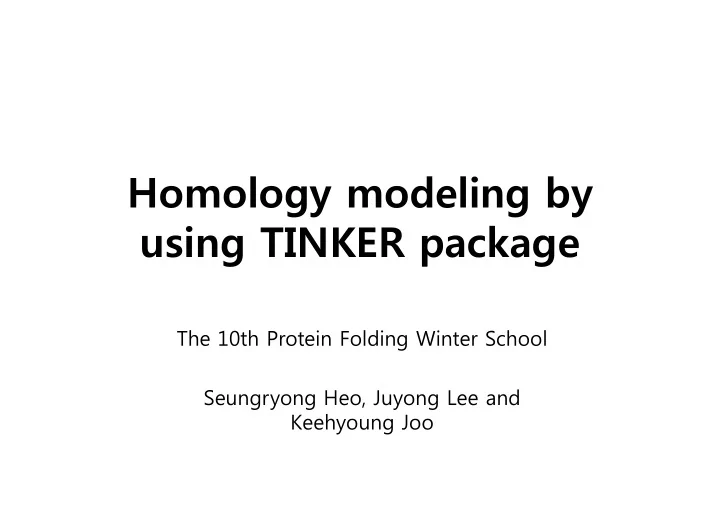 Homology modeling by using TINKER package

The 10th Protein Folding Winter School

Seungryong Heo, Juyong Lee and Keehyoung Joo